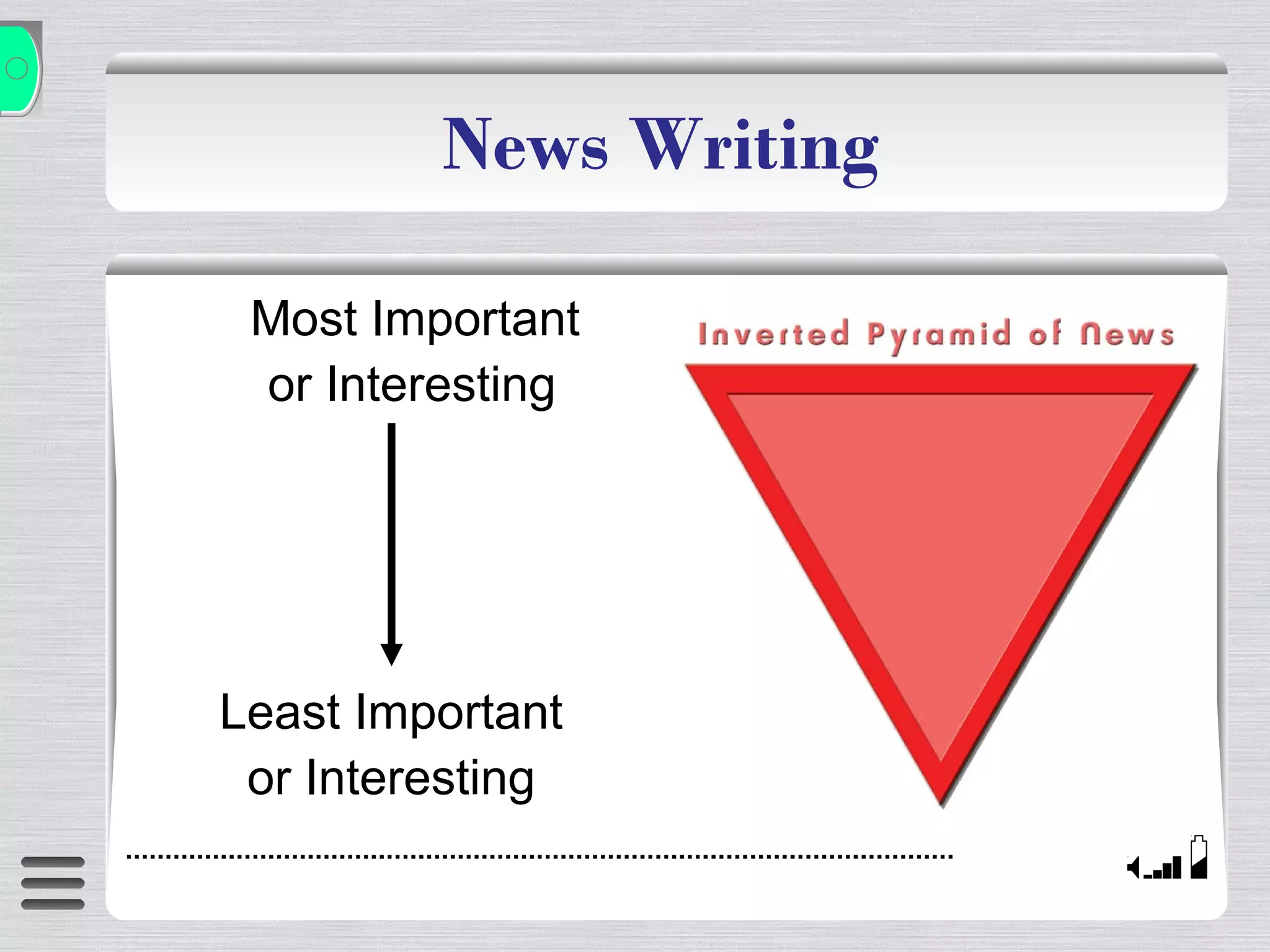 News Writing

Most Important or Interesting

Least Important or Interesting

Inverted Pyramid of News